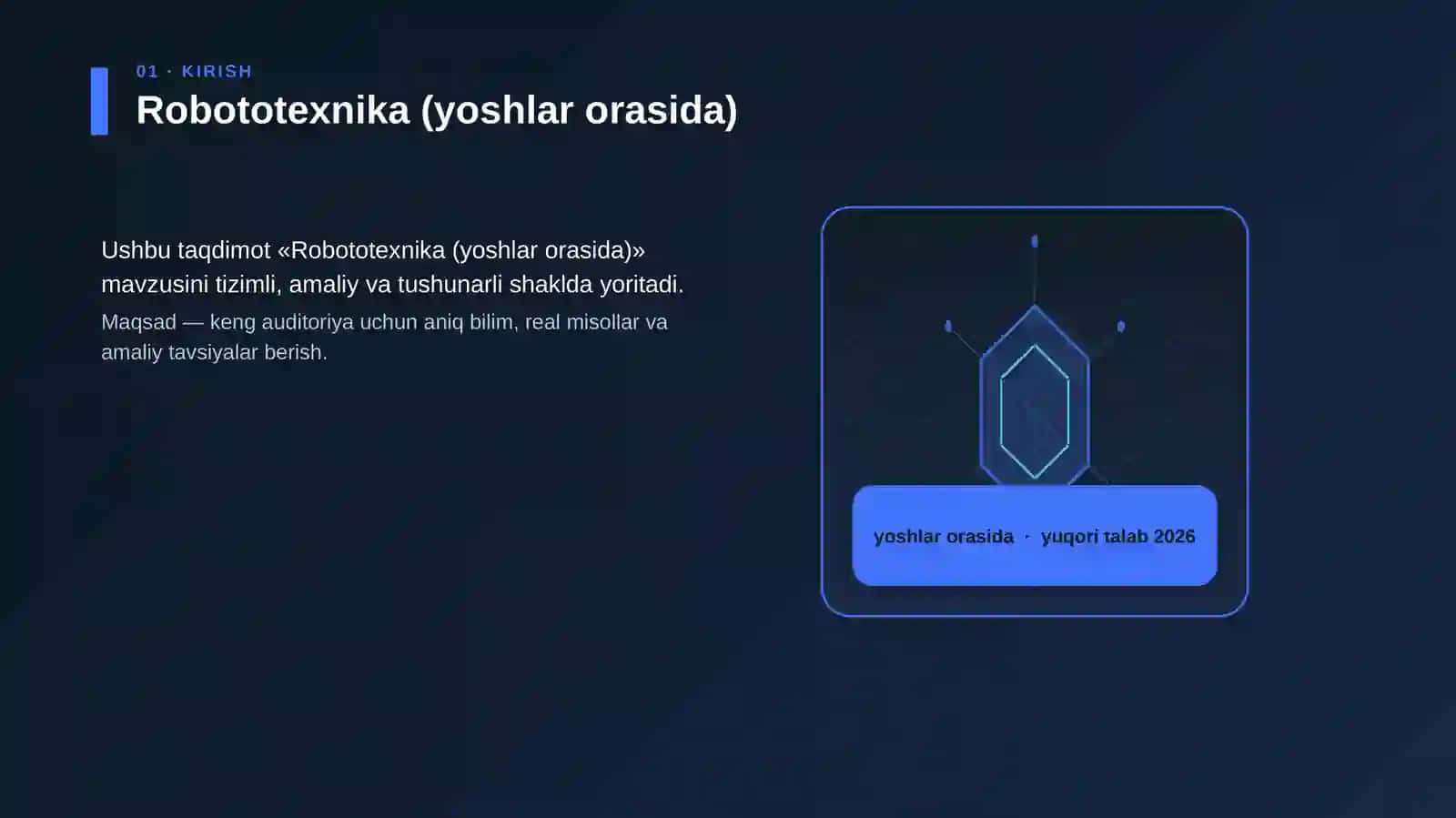 01 · KIRISH

Robototexnika (yoshlar orasida)

Ushbu taqdimot «Robototexnika (yoshlar orasida)» mavzusini tizimli, amaliy va tushunarli shaklda yoritadi.

Maqsad — keng auditoriya uchun aniq bilim, real misollar va amaliy tavsiyalar berish.

yoshlar orasida · yuqori talab 2026